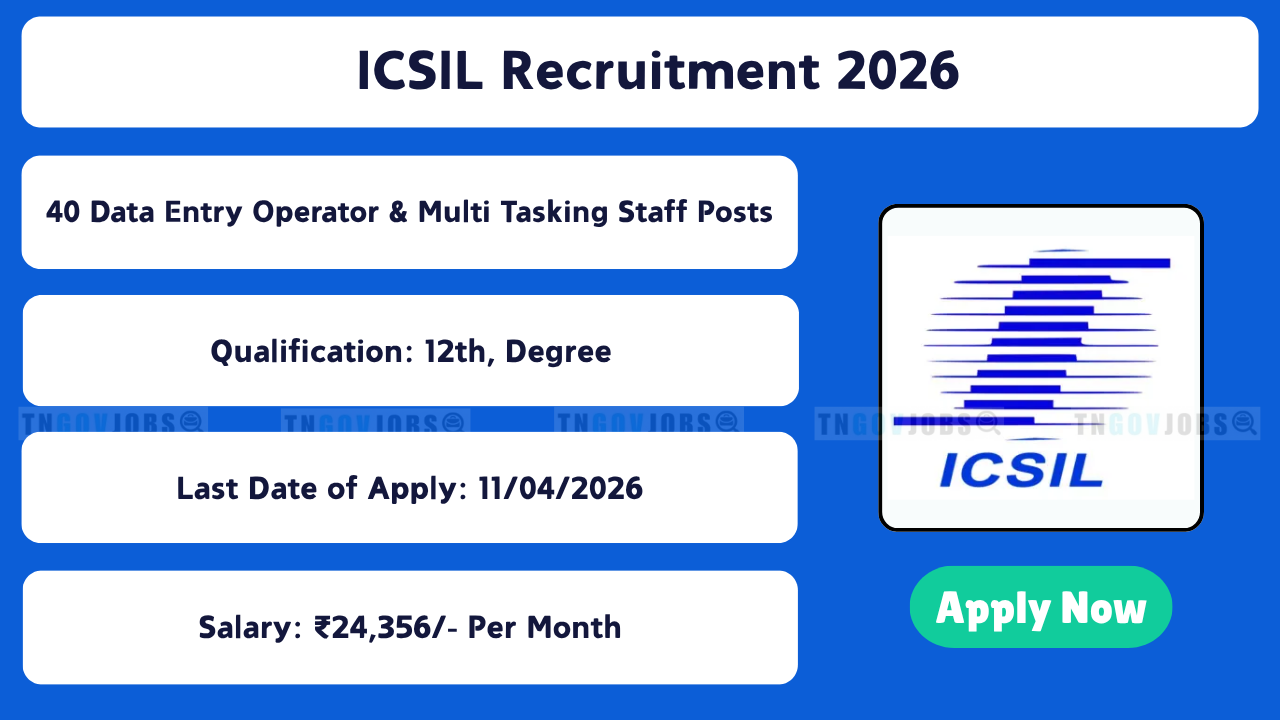 ICSIL Recruitment 2026

40 Data Entry Operator & Multi Tasking Staff Posts

Qualification: 12th, Degree

TNGOVJOBS TNGOVJOBS TNGOVJOBS TNGOVJOBS TNGOVJOBS

Last Date of Apply: 11/04/2026

Salary: ₹24,356/- Per Month

ICSIL

Apply Now